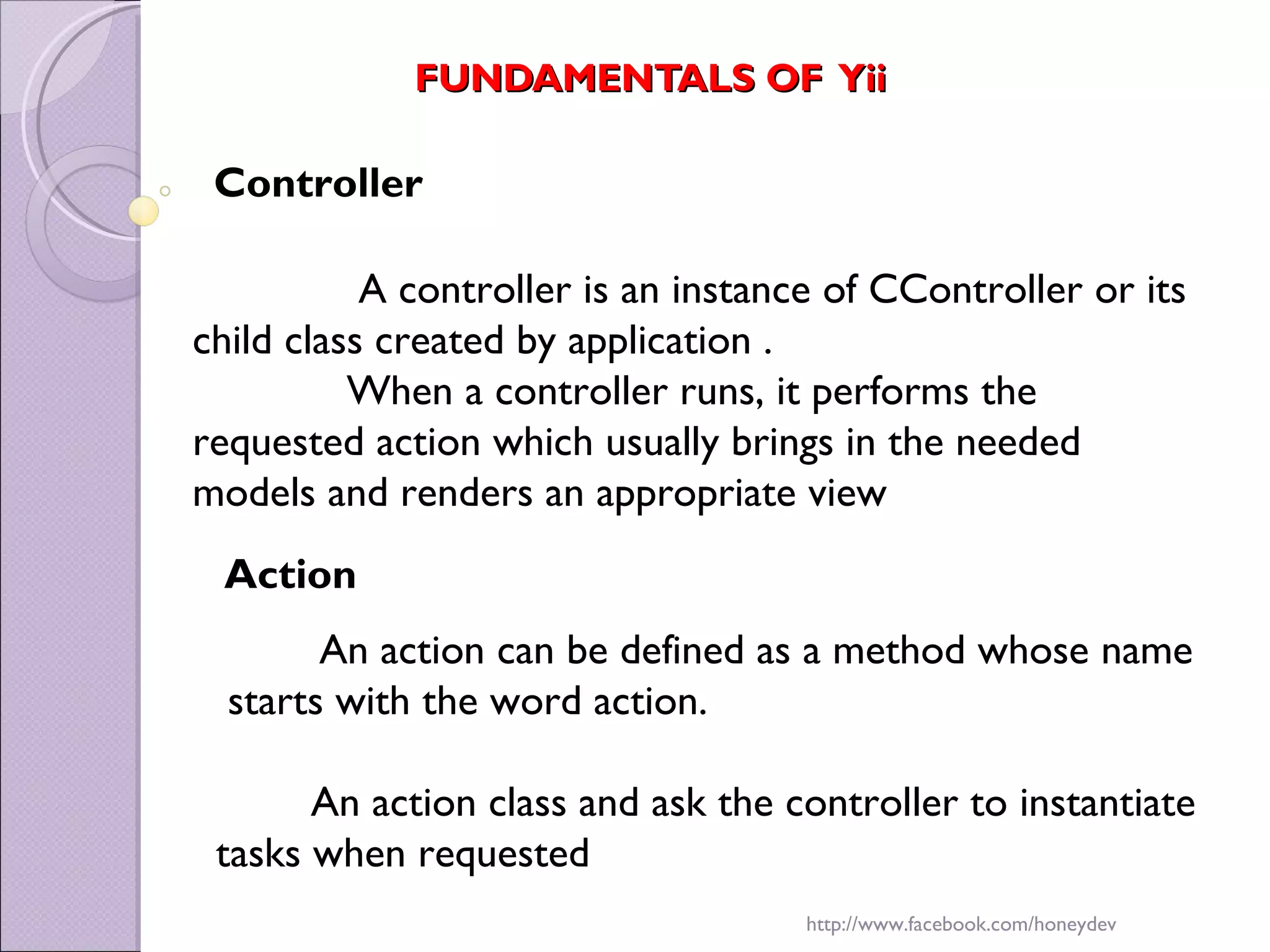 FUNDAMENTALS OF Yii

Controller

A controller is an instance of CController or its child class created by application .
When a controller runs, it performs the requested action which usually brings in the needed models and renders an appropriate view

Action

An action can be defined as a method whose name starts with the word action.

An action class and ask the controller to instantiate tasks when requested

http://www.facebook.com/honeydev